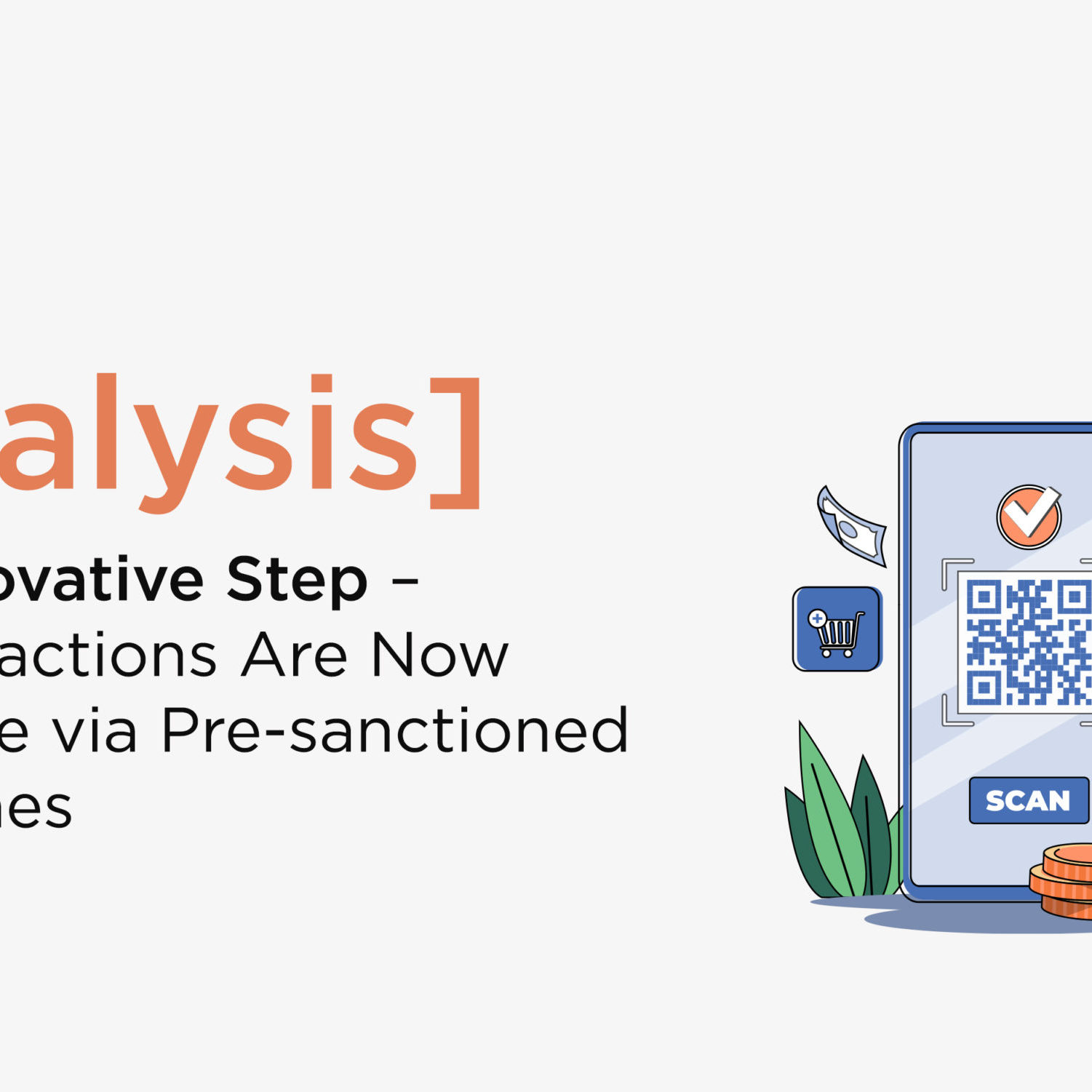 alysis]

ovative Step –
actions Are Now
e via Pre-sanctioned
nes

SCAN